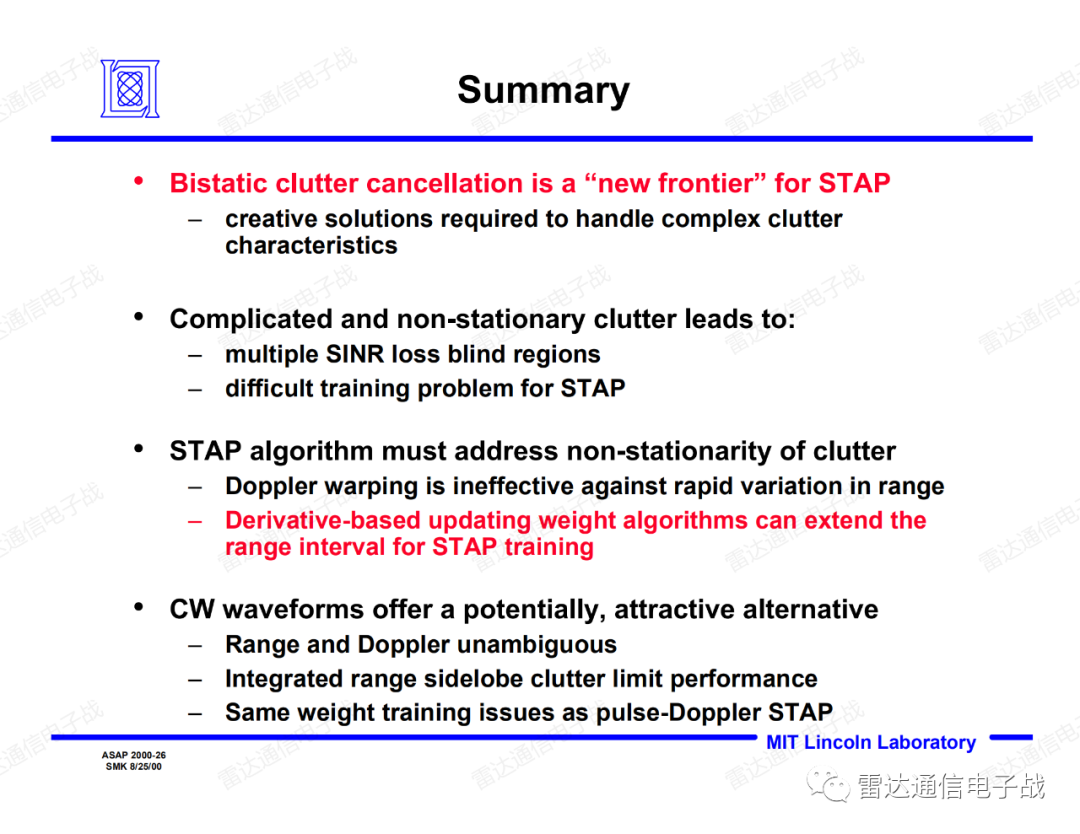 Summary

• Bistatic clutter cancellation is a “new frontier” for STAP
– creative solutions required to handle complex clutter characteristics

• Complicated and non-stationary clutter leads to:
– multiple SINR loss blind regions
– difficult training problem for STAP

• STAP algorithm must address non-stationarity of clutter
– Doppler warping is ineffective against rapid variation in range
– Derivative-based updating weight algorithms can extend the range interval for STAP training

• CW waveforms offer a potentially, attractive alternative
– Range and Doppler unambiguous
– Integrated range sidelobe clutter limit performance
– Same weight training issues as pulse-Doppler STAP

ASAP 2000-26
SMK 8/25/00

MIT Lincoln Laboratory

雷达通信电子战